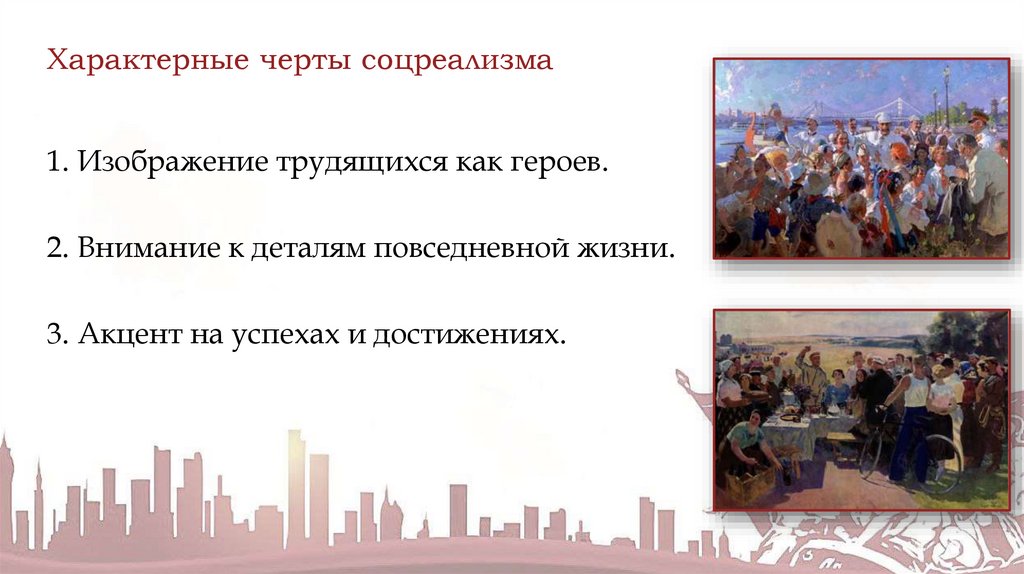 Характерные черты соцреализма

1. Изображение трудящихся как героев.

2. Внимание к деталям повседневной жизни.

3. Акцент на успехах и достижениях.